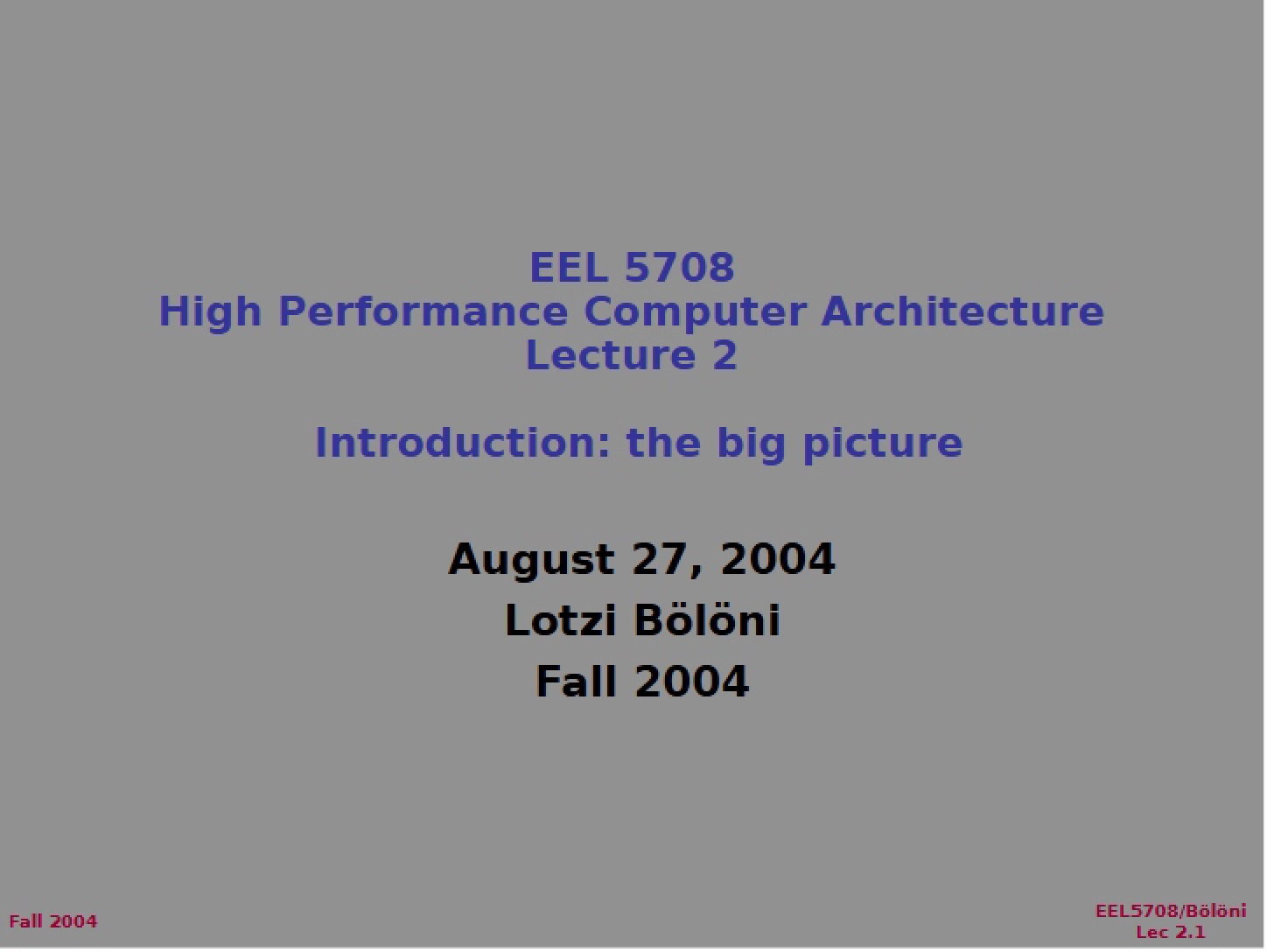 EEL 5708
High Performance Computer Architecture
Lecture 2

Introduction: the big picture

August 27, 2004
Lotzi Bölöni
Fall 2004

Fall 2004

EEL5708/Bölöni
Lec 2.1